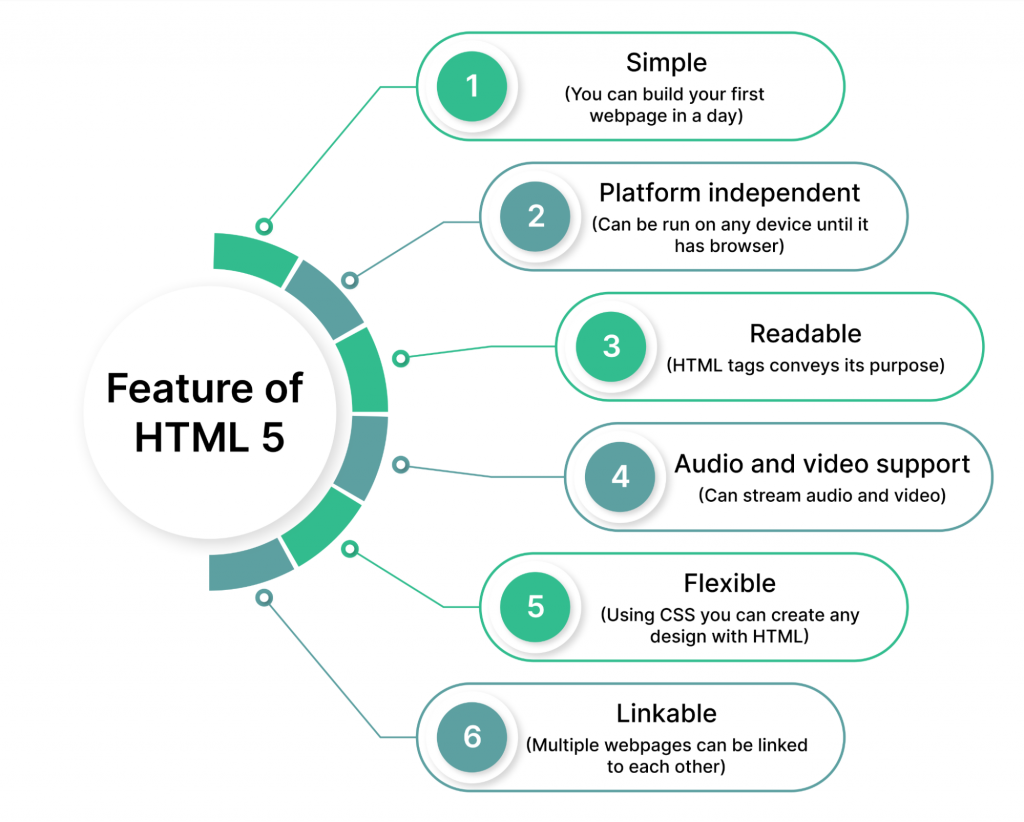 Feature of HTML 5

1
Simple
(You can build your first webpage in a day)

2
Platform independent
(Can be run on any device until it has browser)

3
Readable
(HTML tags conveys its purpose)

4
Audio and video support
(Can stream audio and video)

5
Flexible
(Using CSS you can create any design with HTML)

6
Linkable
(Multiple webpages can be linked to each other)